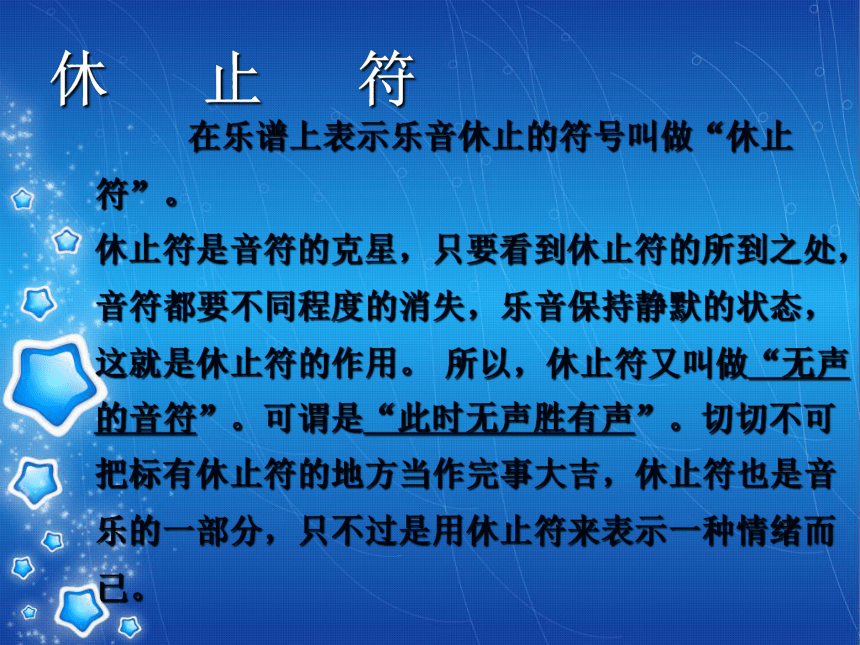 休　止　符

在乐谱上表示乐音休止的符号叫做“休止符”。

休止符是音符的克星，只要看到休止符的所到之处，音符都要不同程度的消失，乐音保持静默的状态，这就是休止符的作用。 所以，休止符又叫做“无声的音符”。可谓是“此时无声胜有声”。切切不可把标有休止符的地方当作完事大吉，休止符也是音乐的一部分，只不过是用休止符来表示一种情绪而已。